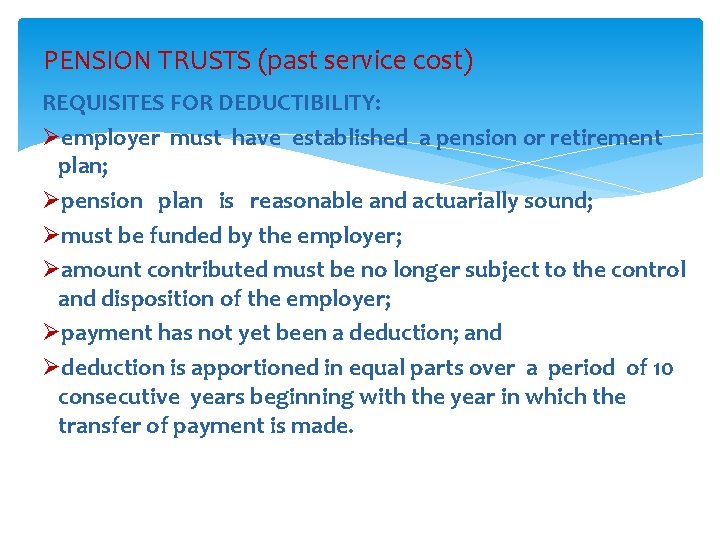 PENSION TRUSTS (past service cost)

REQUISITES FOR DEDUCTIBILITY:

➢employer must have established a pension or retirement plan;

➢pension plan is reasonable and actuarially sound;

➢must be funded by the employer;

➢amount contributed must be no longer subject to the control and disposition of the employer;

➢payment has not yet been a deduction; and

➢deduction is apportioned in equal parts over a period of 10 consecutive years beginning with the year in which the transfer of payment is made.